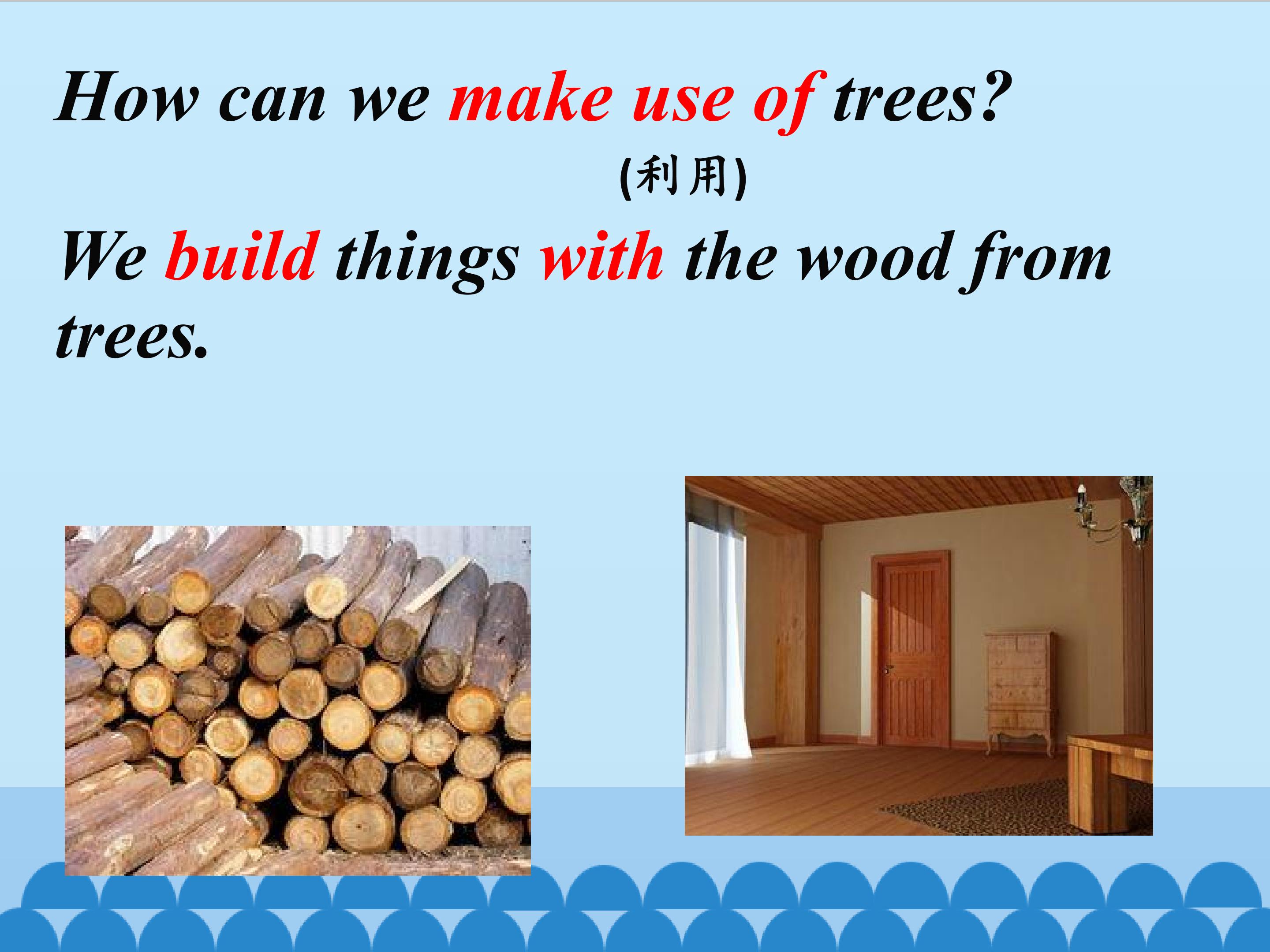 How can we make use of trees?

(利用)

We build things with the wood from trees.